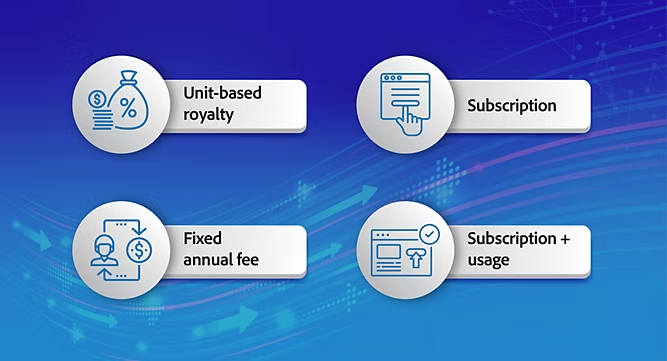 Unit-based royalty

Subscription

Fixed annual fee

Subscription + usage